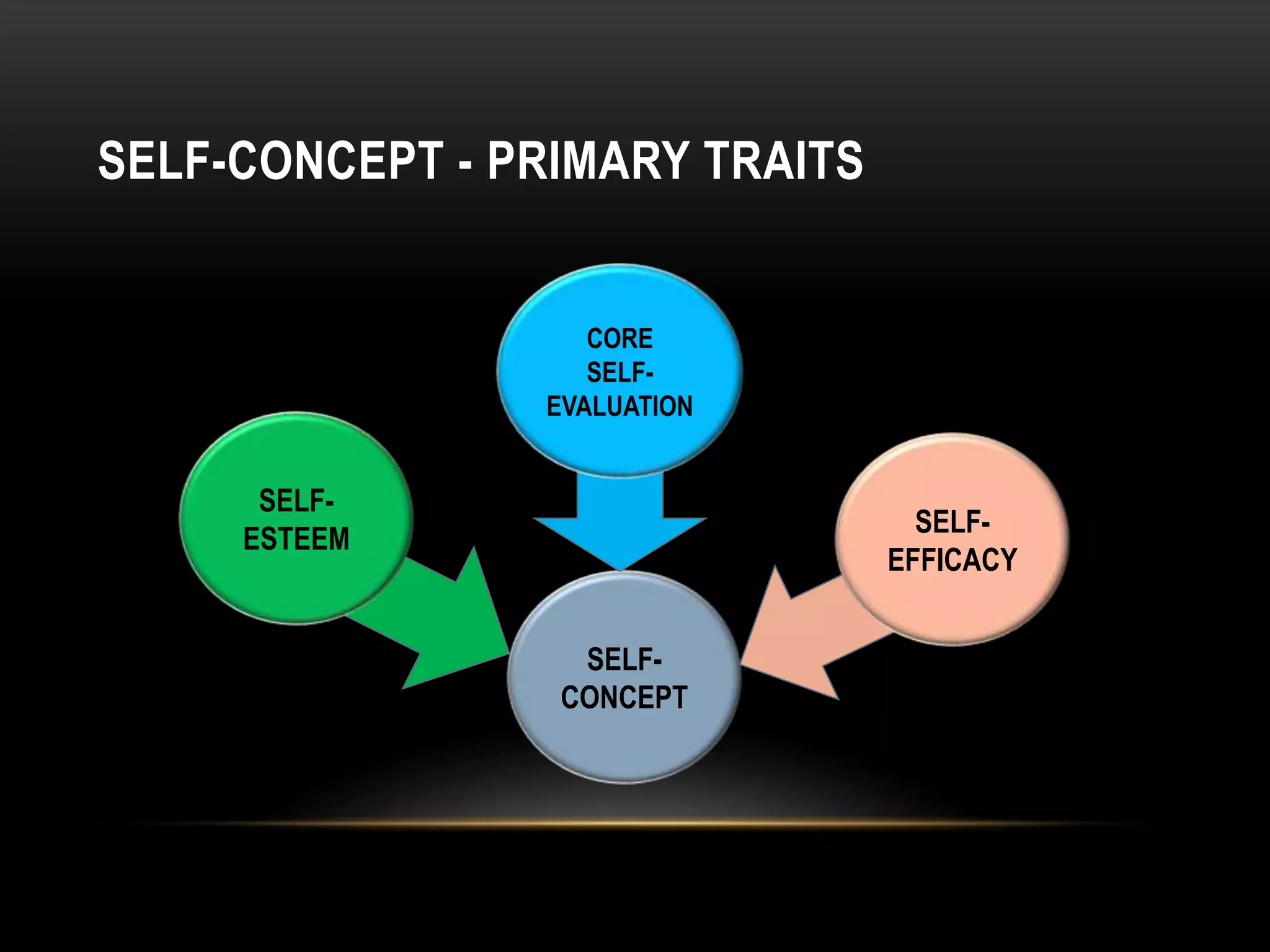 SELF-CONCEPT - PRIMARY TRAITS

CORE SELF-EVALUATION

SELF-ESTEEM

SELF-EFFICACY

SELF-CONCEPT